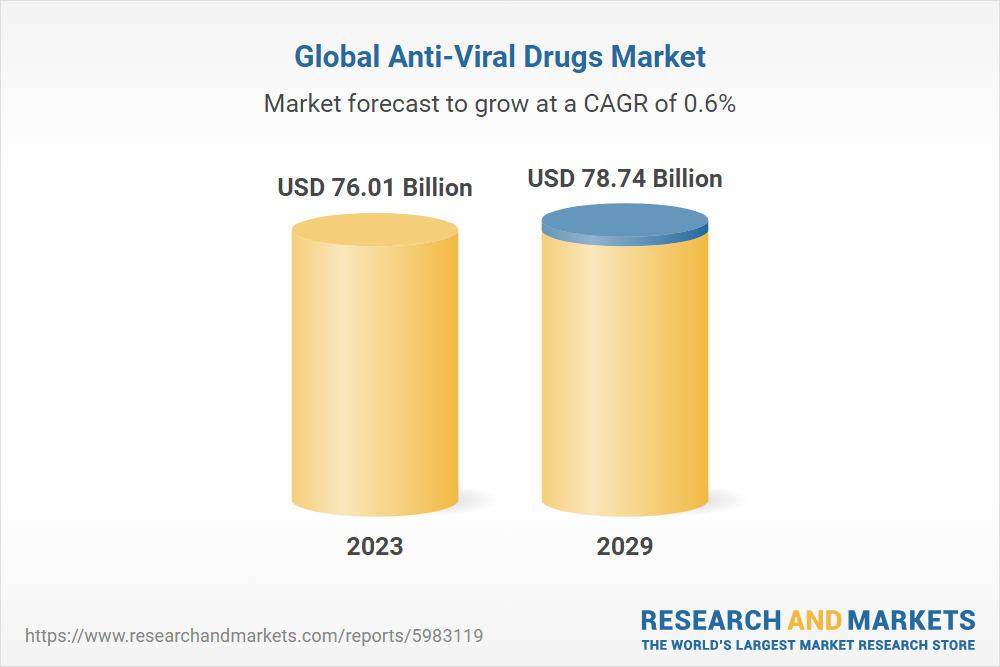 Global Anti-Viral Drugs Market

Market forecast to grow at a CAGR of 0.6%

USD 76.01 Billion

USD 78.74 Billion

2023

2029

https://www.researchandmarkets.com/reports/5983119

RESEARCH AND MARKETS
THE WORLD'S LARGEST MARKET RESEARCH STORE